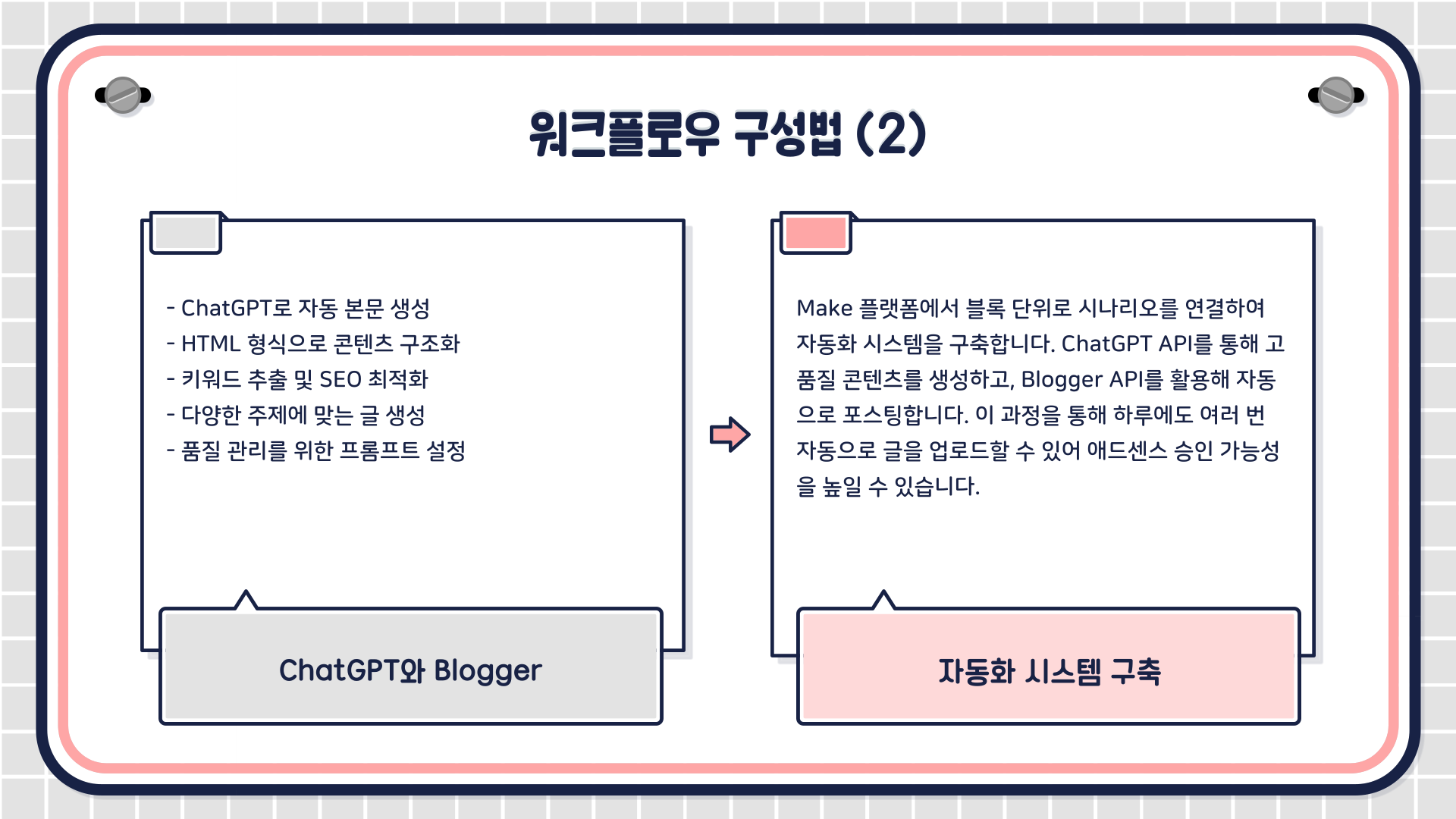 워크플로우 구성법 (2)

- ChatGPT로 자동 본문 생성
- HTML 형식으로 콘텐츠 구조화
- 키워드 추출 및 SEO 최적화
- 다양한 주제에 맞는 글 생성
- 품질 관리를 위한 프롬프트 설정

ChatGPT와 Blogger

Make 플랫폼에서 블록 단위로 시나리오를 연결하여 자동화 시스템을 구축합니다. ChatGPT API를 통해 고품질 콘텐츠를 생성하고, Blogger API를 활용해 자동으로 포스팅합니다. 이 과정을 통해 하루에도 여러 번 자동으로 글을 업로드할 수 있어 애드센스 승인 가능성을 높일 수 있습니다.

자동화 시스템 구축